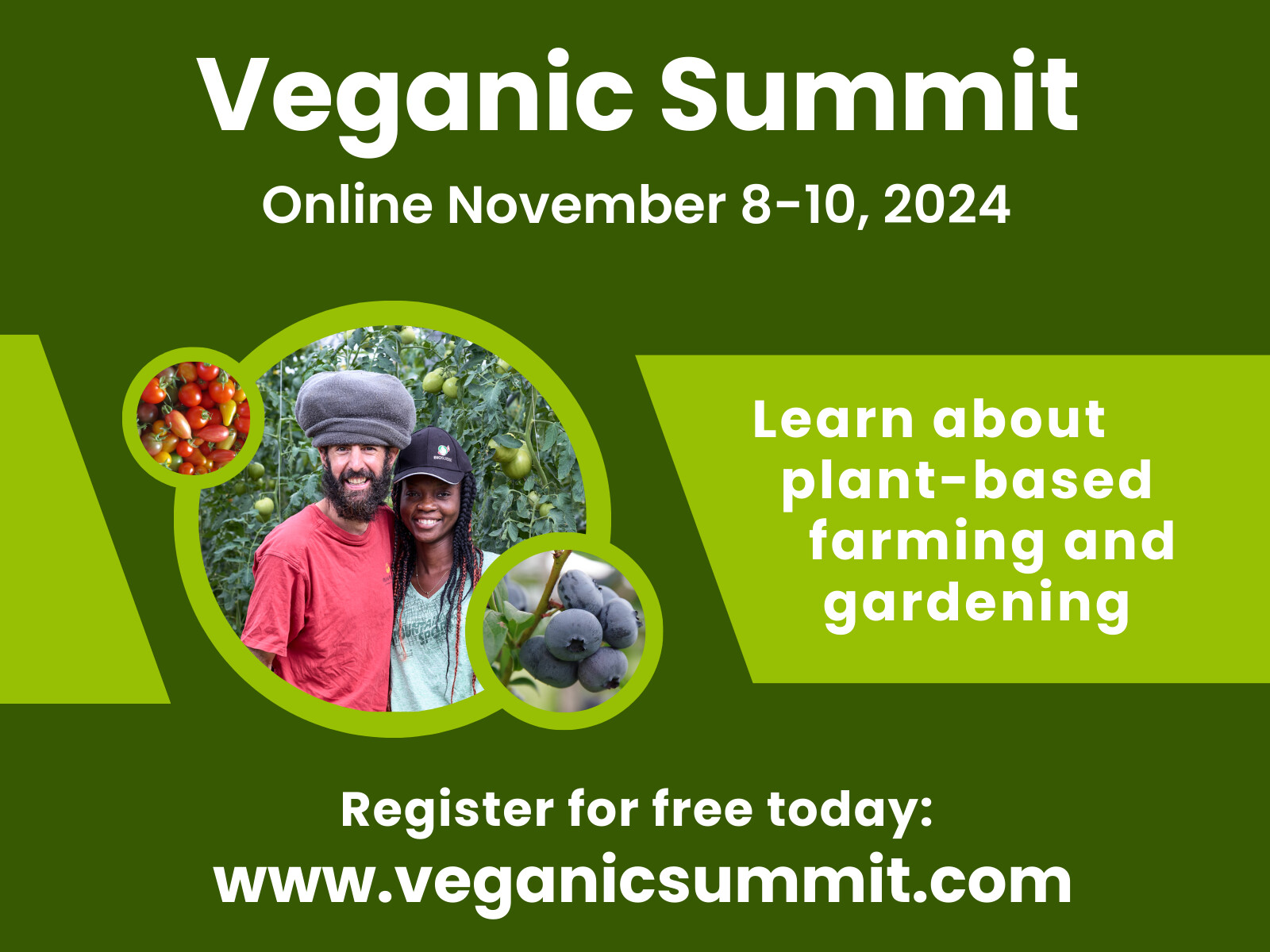 Veganic Summit

Online November 8-10, 2024

Learn about plant-based farming and gardening

Register for free today:
www.veganicsummit.com